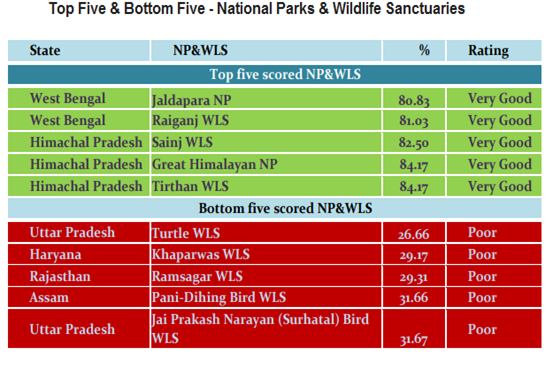 Top Five & Bottom Five - National Parks & Wildlife Sanctuaries

| State | NP&WLS | % | Rating |
|---|---|---|---|
| Top five scored NP&WLS | | | |
| West Bengal | Jaldapara NP | 80.83 | Very Good |
| West Bengal | Raiganj WLS | 81.03 | Very Good |
| Himachal Pradesh | Sainj WLS | 82.50 | Very Good |
| Himachal Pradesh | Great Himalayan NP | 84.17 | Very Good |
| Himachal Pradesh | Tirthan WLS | 84.17 | Very Good |
| Bottom five scored NP&WLS | | | |
| Uttar Pradesh | Turtle WLS | 26.66 | Poor |
| Haryana | Khaparwas WLS | 29.17 | Poor |
| Rajasthan | Ramsagar WLS | 29.31 | Poor |
| Assam | Pani-Dihing Bird WLS | 31.66 | Poor |
| Uttar Pradesh | Jai Prakash Narayan (Surhatal) Bird WLS | 31.67 | Poor |